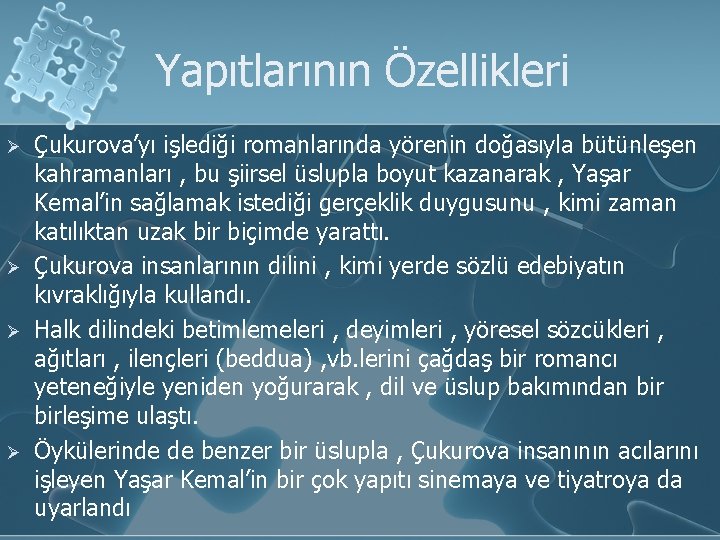 Yapıtlarının Özellikleri

➢ Çukurova'yı işlediği romanlarında yörenin doğasıyla bütünleşen kahramanları , bu şiirsel üslupla boyut kazanarak , Yaşar Kemal'in sağlamak istediği gerçeklik duygusunu , kimi zaman katılıktan uzak bir biçimde yarattı.

➢ Çukurova insanlarının dilini , kimi yerde sözlü edebiyatın kıvraklığıyla kullandı.

➢ Halk dilindeki betimlemeleri , deyimleri , yöresel sözcükleri , ağıtları , ilençleri (beddua) ,vb.lerini çağdaş bir romancı yeteneğiyle yeniden yoğurarak , dil ve üslup bakımından bir birleşime ulaştı.

➢ Öykülerinde de benzer bir üslupla , Çukurova insanının acılarını işleyen Yaşar Kemal'in bir çok yapıtı sinemaya ve tiyatroya da uyarlandı